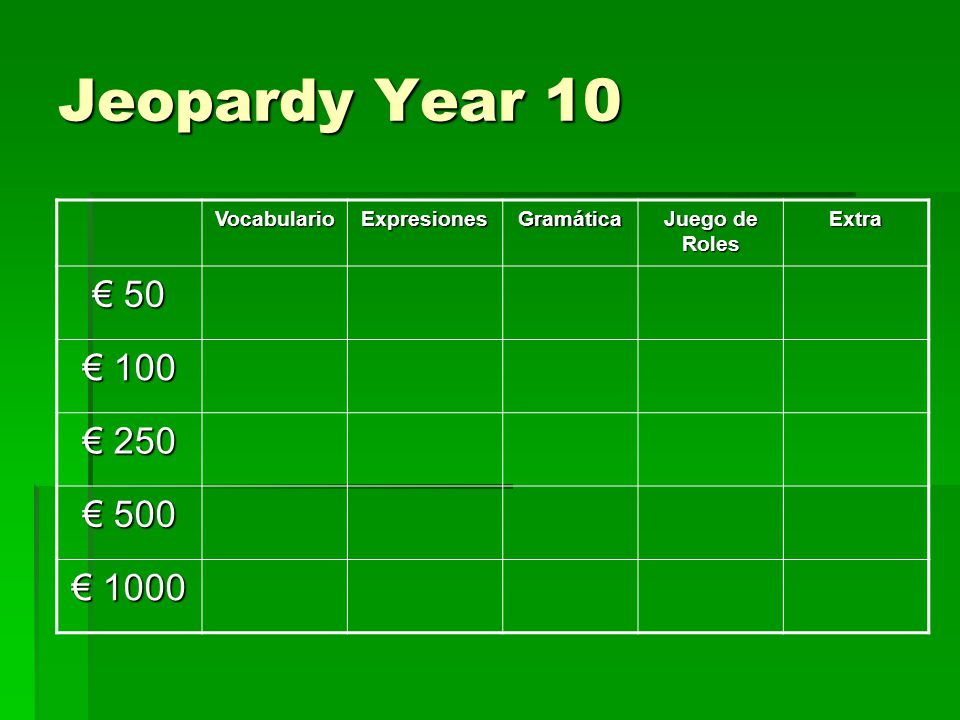 Jeopardy Year 10

| | Vocabulario | Expresiones | Gramática | Juego de Roles | Extra |
|---|---|---|---|---|---|
| € 50 | | | | | |
| € 100 | | | | | |
| € 250 | | | | | |
| € 500 | | | | | |
| € 1000 | | | | | |